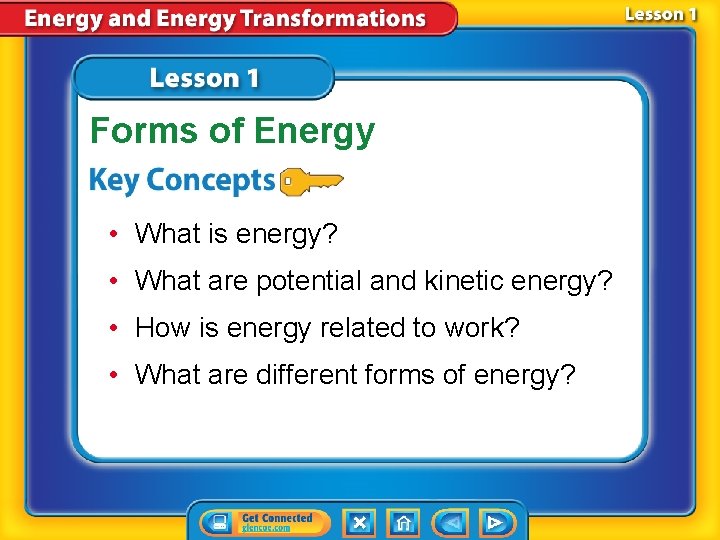 Energy and Energy Transformations

Lesson 1

Lesson 1

Forms of Energy

Key Concepts

• What is energy?

• What are potential and kinetic energy?

• How is energy related to work?

• What are different forms of energy?

Get Connected
glencoe.com